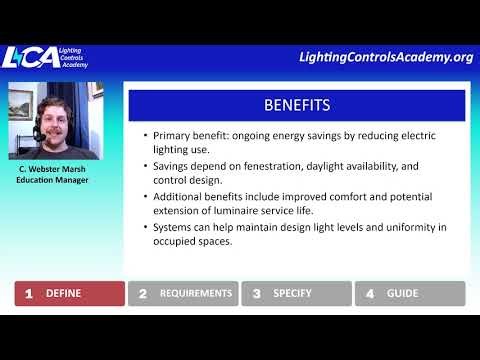 LCA Lighting Controls Academy

LightingControlsAcademy.org

C. Webster Marsh
Education Manager

BENEFITS

• Primary benefit: ongoing energy savings by reducing electric lighting use.

• Savings depend on fenestration, daylight availability, and control design.

• Additional benefits include improved comfort and potential extension of luminaire service life.

• Systems can help maintain design light levels and uniformity in occupied spaces.

1 DEFINE

2 REQUIREMENTS

3 SPECIFY

4 GUIDE